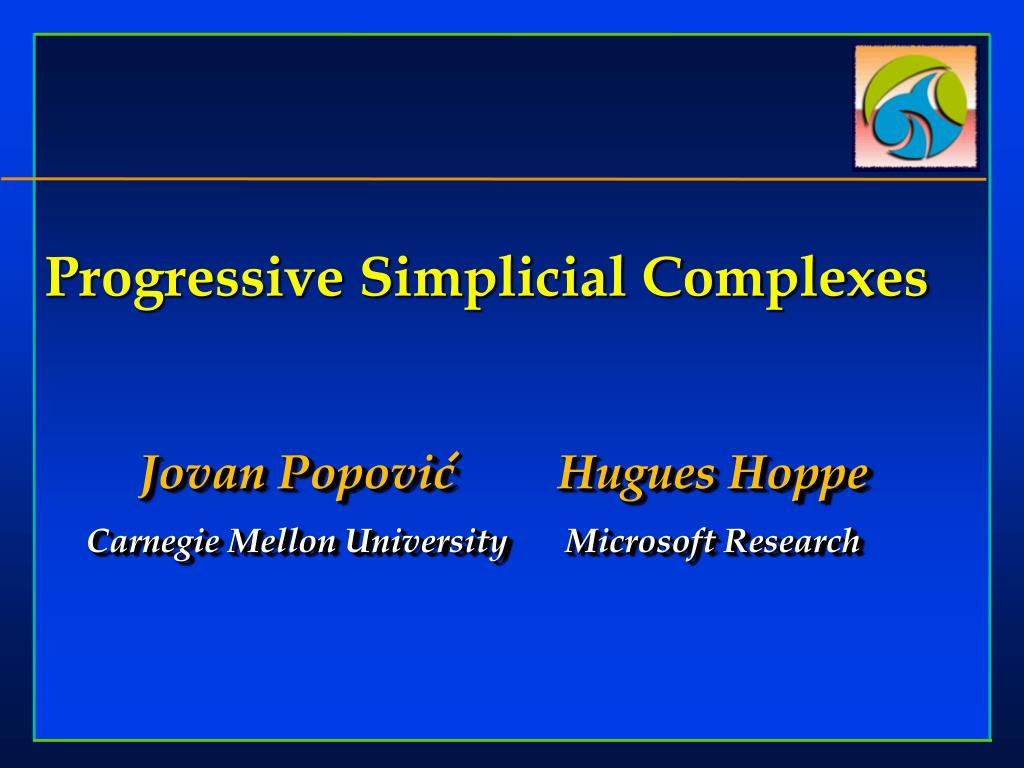 Progressive Simplicial Complexes

Jovan Popović
Carnegie Mellon University

Hugues Hoppe
Microsoft Research